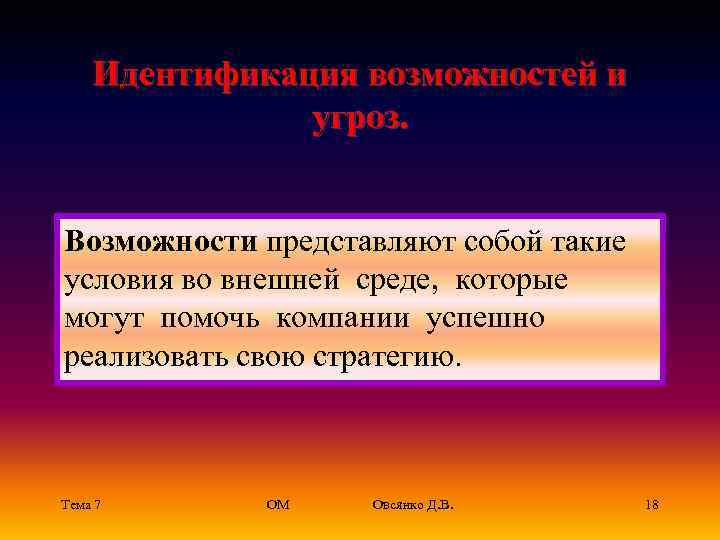 Идентификация возможностей и угроз.

Возможности представляют собой такие условия во внешней среде, которые могут помочь компании успешно реализовать свою стратегию.

Тема 7

ОМ

Овсянко Д.В.

18